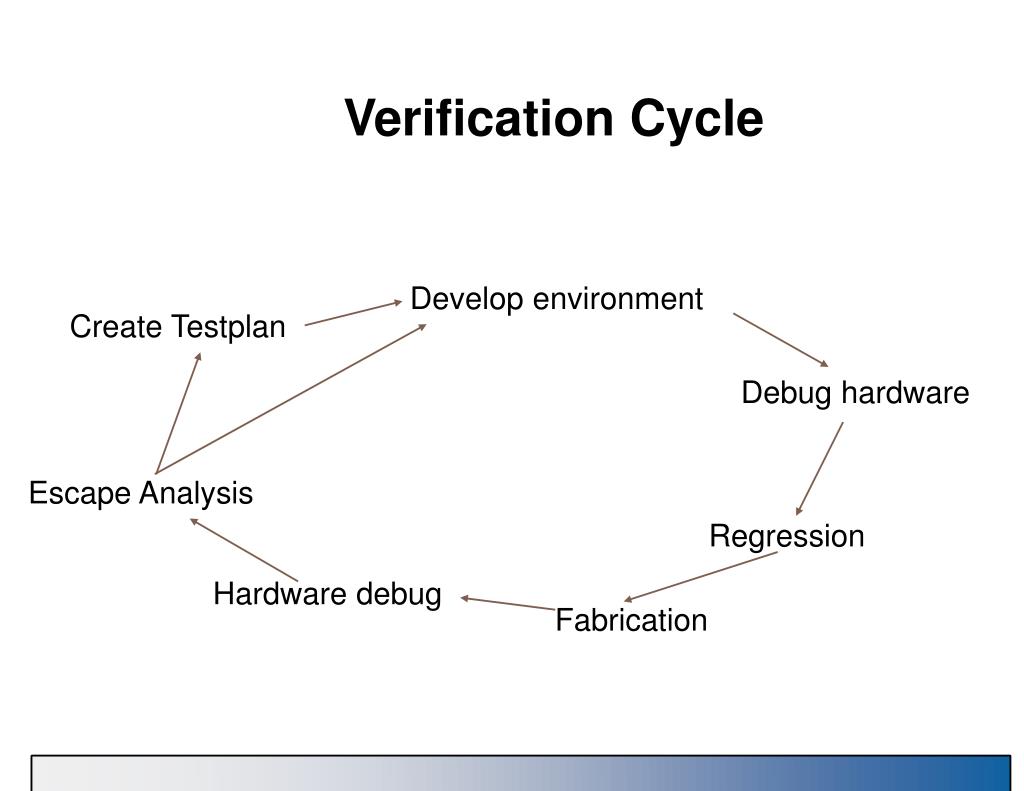 Verification Cycle

Create Testplan

Develop environment

Debug hardware

Regression

Fabrication

Hardware debug

Escape Analysis